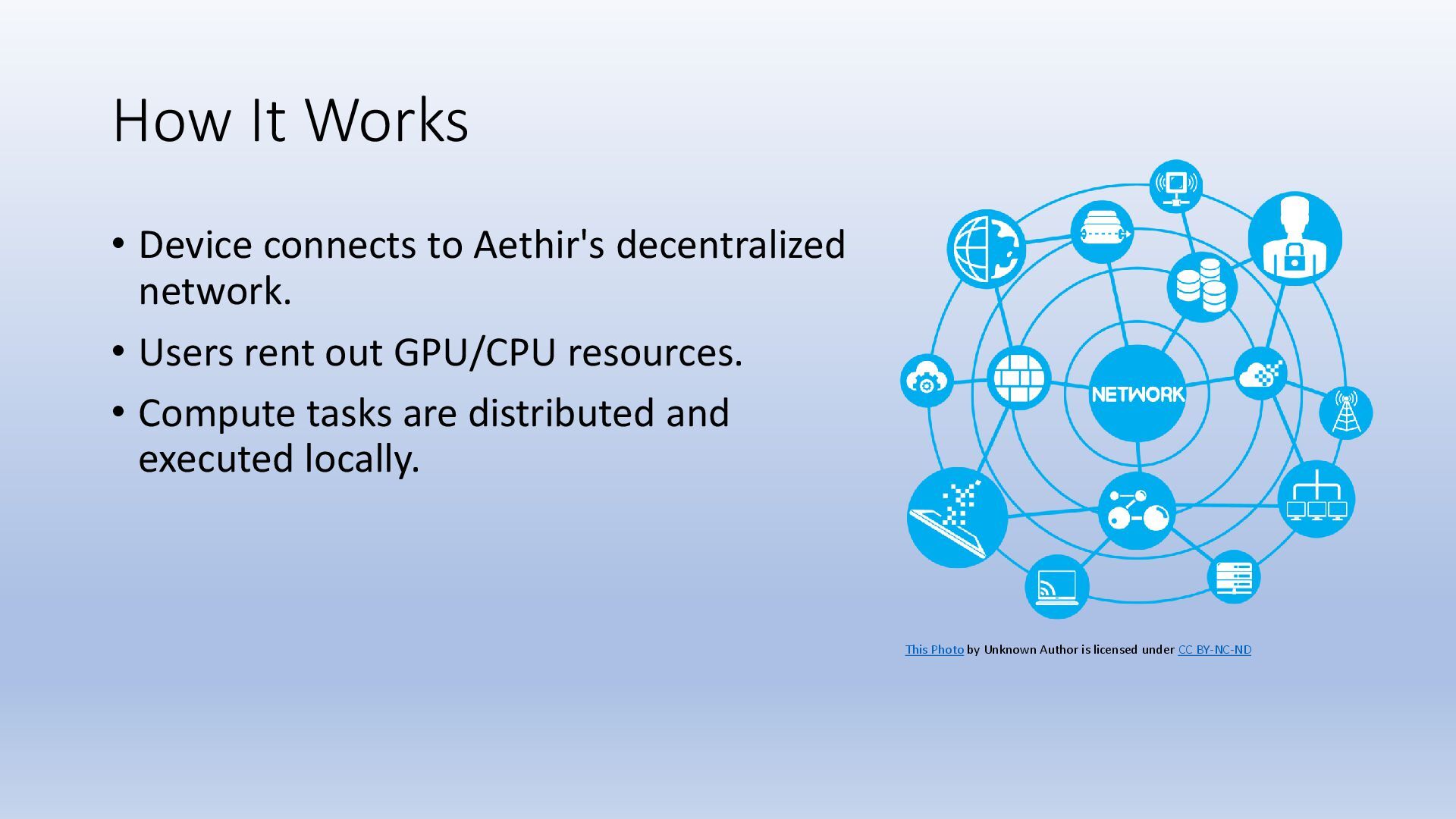 How It Works

• Device connects to Aethir's decentralized network.

• Users rent out GPU/CPU resources.

• Compute tasks are distributed and executed locally.

NETWORK

This Photo by Unknown Author is licensed under CC BY-NC-ND